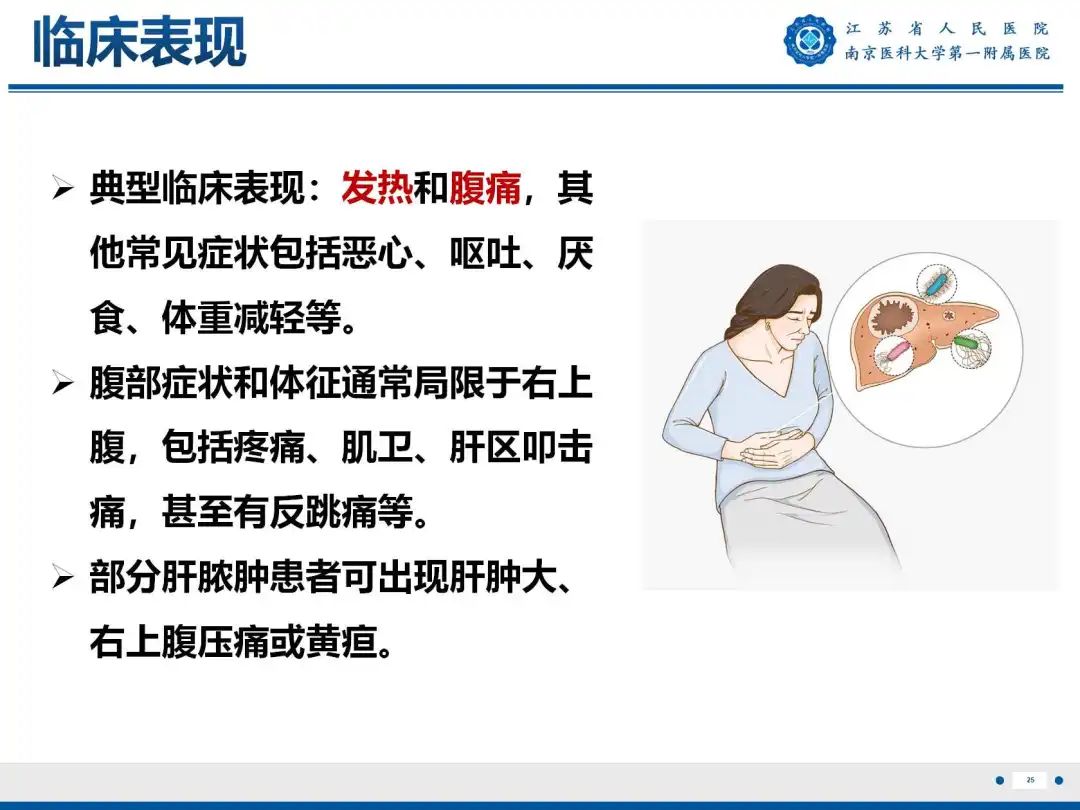 临床表现

江苏省人民医院
南京医科大学第一附属医院

➢ 典型临床表现：发热和腹痛，其他常见症状包括恶心、呕吐、厌食、体重减轻等。

➢ 腹部症状和体征通常局限于右上腹，包括疼痛、肌卫、肝区叩击痛，甚至有反跳痛等。

➢ 部分肝脓肿患者可出现肝肿大、右上腹压痛或黄疸。

25